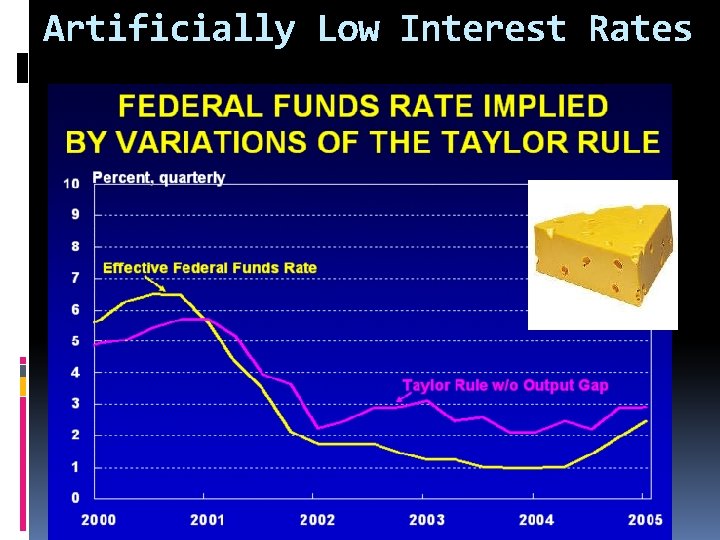 Artificially Low Interest Rates

FEDERAL FUNDS RATE IMPLIED BY VARIATIONS OF THE TAYLOR RULE

Percent, quarterly

10
9
8
7
6
5
4
3
2
1
0

Effective Federal Funds Rate

Taylor Rule w/o Output Gap

2000
2001
2002
2003
2004
2005